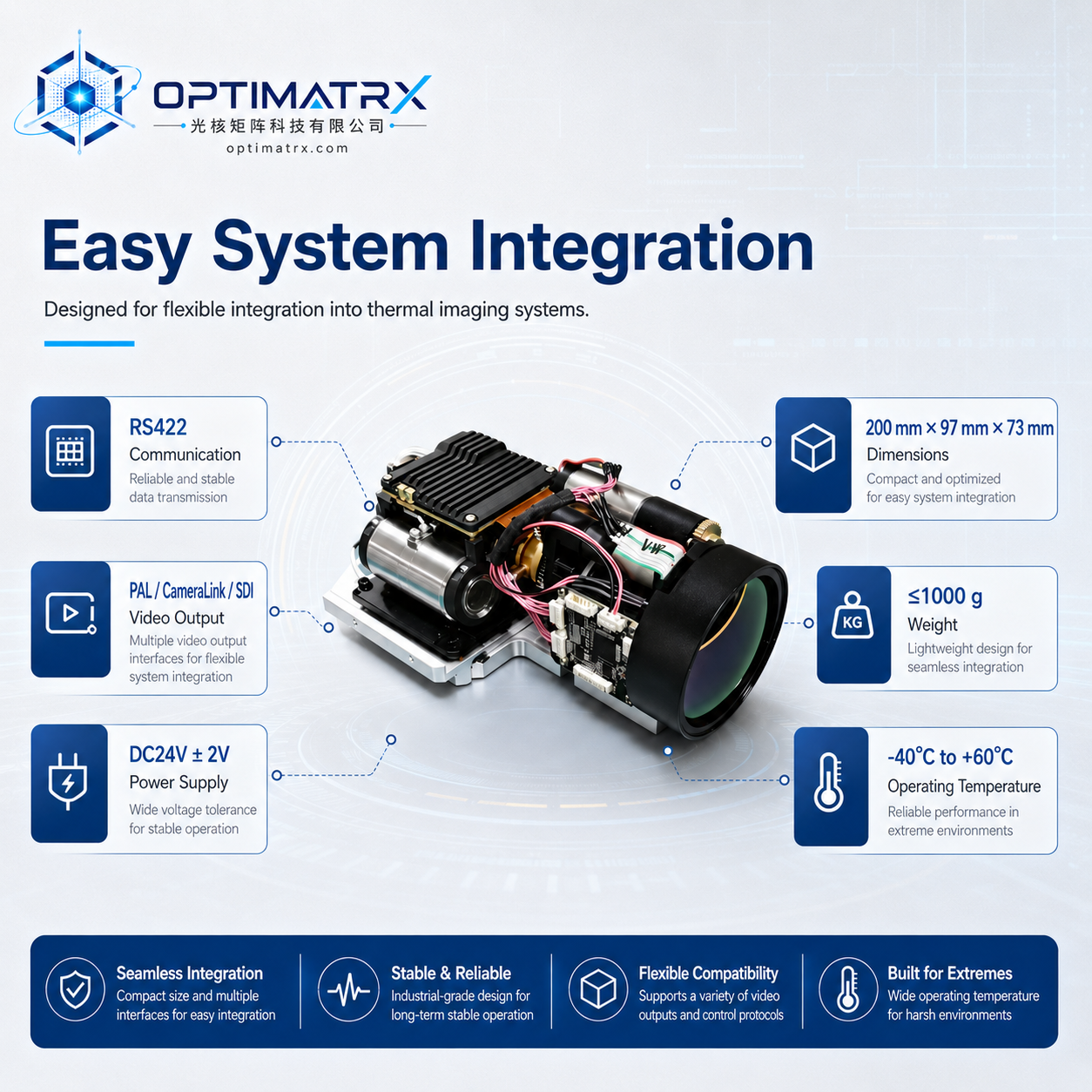 OPTIMATRX
光核矩阵科技有限公司
optimatrx.com

Easy System Integration

Designed for flexible integration into thermal imaging systems.

RS422
Communication
Reliable and stable data transmission

PAL / CameraLink / SDI
Video Output
Multiple video output interfaces for flexible system integration

DC24V ± 2V
Power Supply
Wide voltage tolerance for stable operation

200 mm × 97 mm × 73 mm
Dimensions
Compact and optimized for easy system integration

KG
≤1000 g
Weight
Lightweight design for seamless integration

-40°C to +60°C
Operating Temperature
Reliable performance in extreme environments

Seamless Integration
Compact size and multiple interfaces for easy integration

Stable & Reliable
Industrial-grade design for long-term stable operation

Flexible Compatibility
Supports a variety of video outputs and control protocols

Built for Extremes
Wide operating temperature for harsh environments